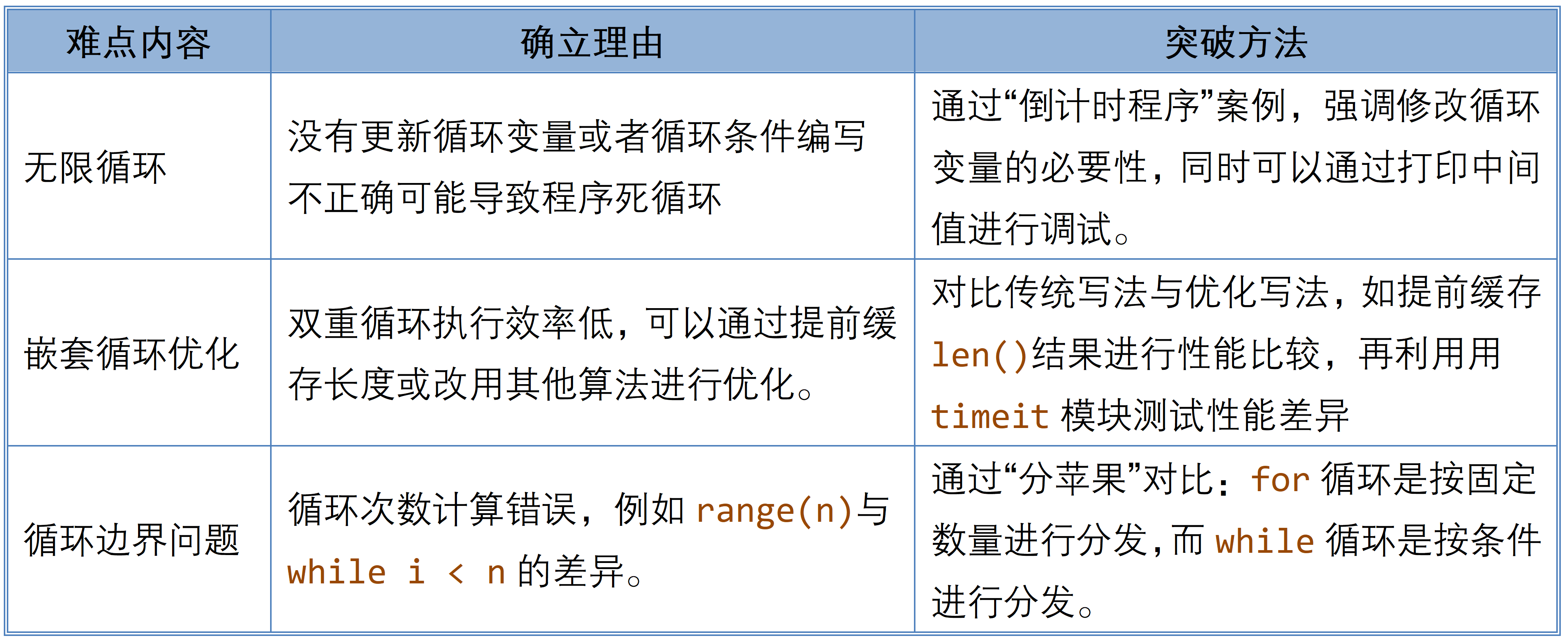 | 难点内容 | 确立理由 | 突破方法 |
|---|---|---|
| 无限循环 | 没有更新循环变量或者循环条件编写不正确可能导致程序死循环 | 通过“倒计时程序”案例，强调修改循环变量的必要性，同时可以通过打印中间值进行调试。 |
| 嵌套循环优化 | 双重循环执行效率低，可以通过提前缓存长度或改用其他算法进行优化。 | 对比传统写法与优化写法，如提前缓存 len()结果进行性能比较，再利用用 timeit 模块测试性能差异 |
| 循环边界问题 | 循环次数计算错误，例如 range(n)与 while i < n 的差异。 | 通过“分苹果”对比：for 循环是按固定数量进行分发，而 while 循环是按条件进行分发。 |